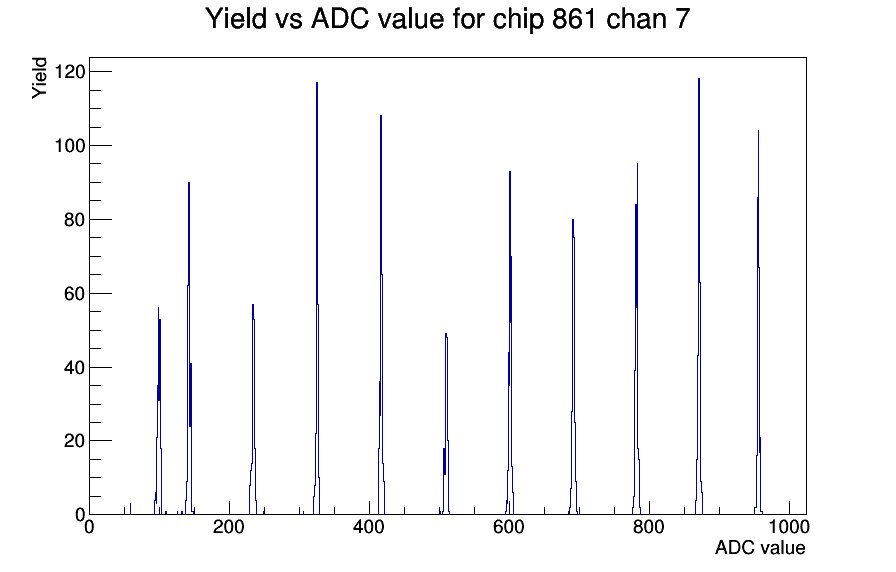 Yield vs ADC value for chip 861 chan 7

Yield

120
100
80
60
40
20
0

0
200
400
600
800
1000

ADC value